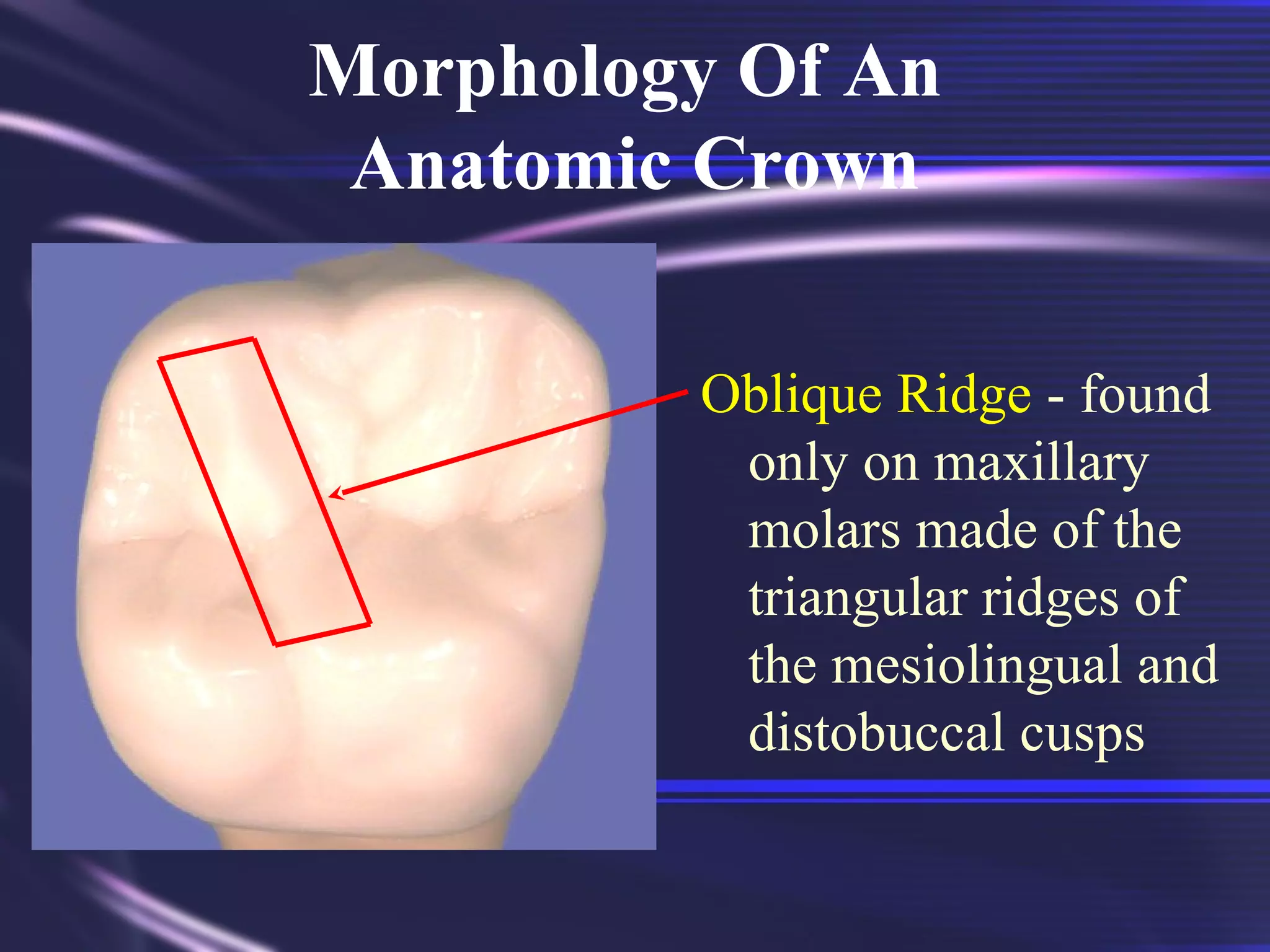 Morphology Of An Anatomic Crown

Oblique Ridge - found only on maxillary molars made of the triangular ridges of the mesiolingual and distobuccal cusps